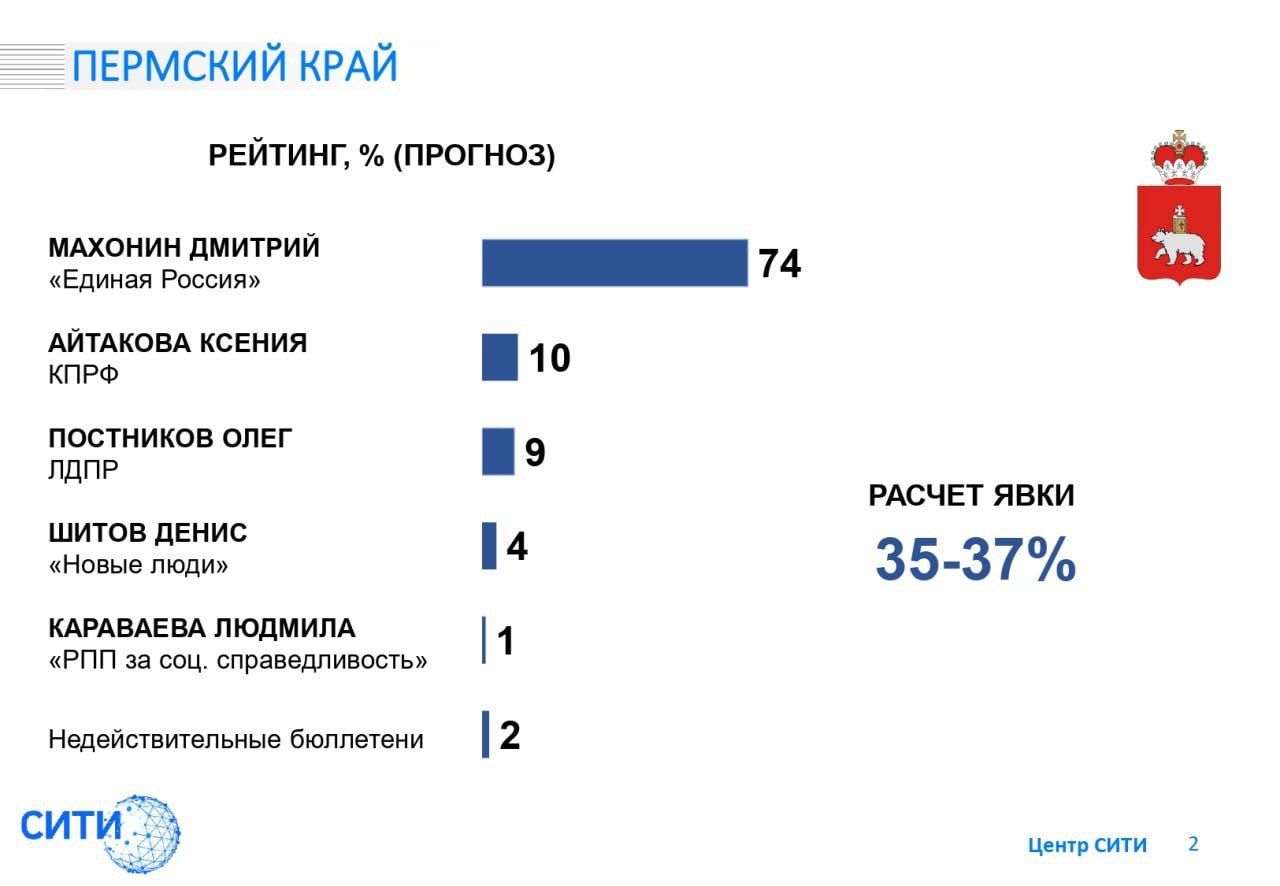 ПЕРМСКИЙ КРАЙ

РЕЙТИНГ, % (ПРОГНОЗ)

МАХОНИН ДМИТРИЙ
«Единая Россия»
74

АЙТАКОВА КСЕНИЯ
КПРФ
10

ПОСТНИКОВ ОЛЕГ
ЛДПР
9

ШИТОВ ДЕНИС
«Новые люди»
4

КАРАВАЕВА ЛЮДМИЛА
«РПП за соц. справедливость»
1

Недействительные бюллетени
2

РАСЧЕТ ЯВКИ
35-37%

СИТИ

Центр СИТИ 2